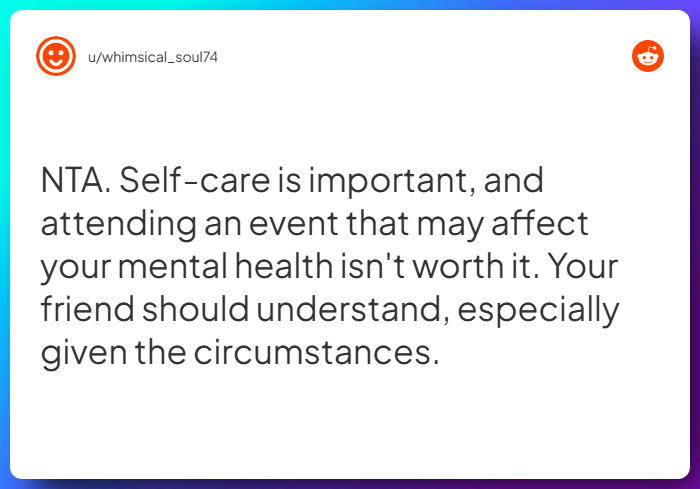 u/whimsical_soul74

NTA. Self-care is important, and attending an event that may affect your mental health isn't worth it. Your friend should understand, especially given the circumstances.